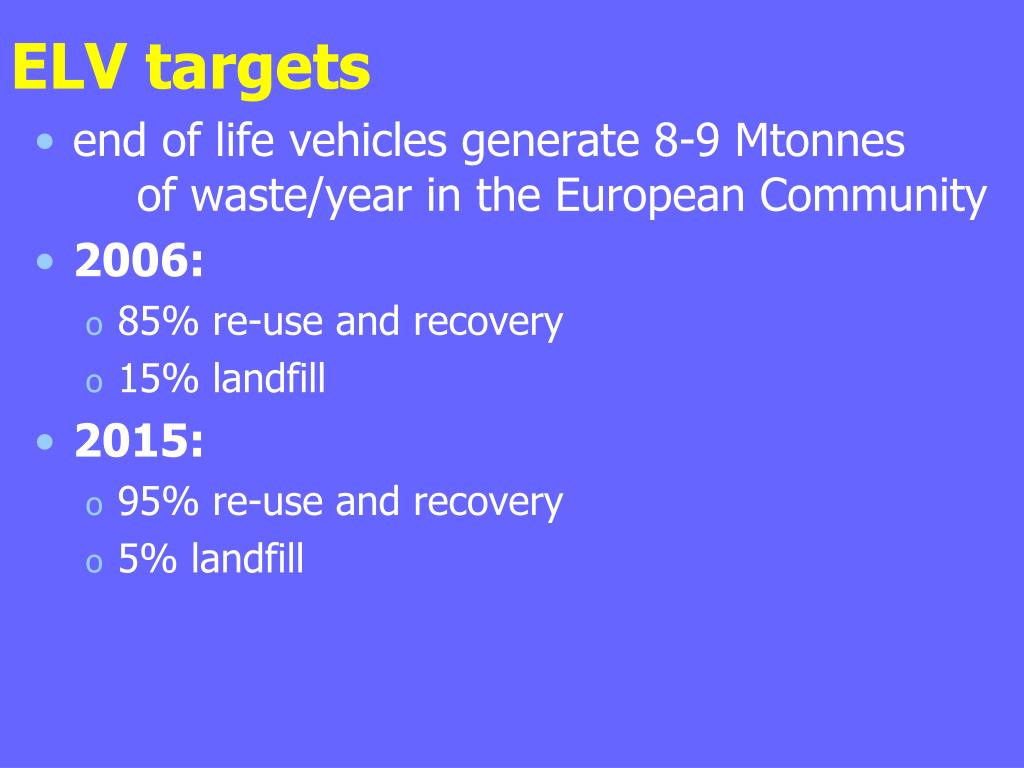 ELV targets

• end of life vehicles generate 8-9 Mtonnes of waste/year in the European Community

• 2006:
  o 85% re-use and recovery
  o 15% landfill

• 2015:
  o 95% re-use and recovery
  o 5% landfill